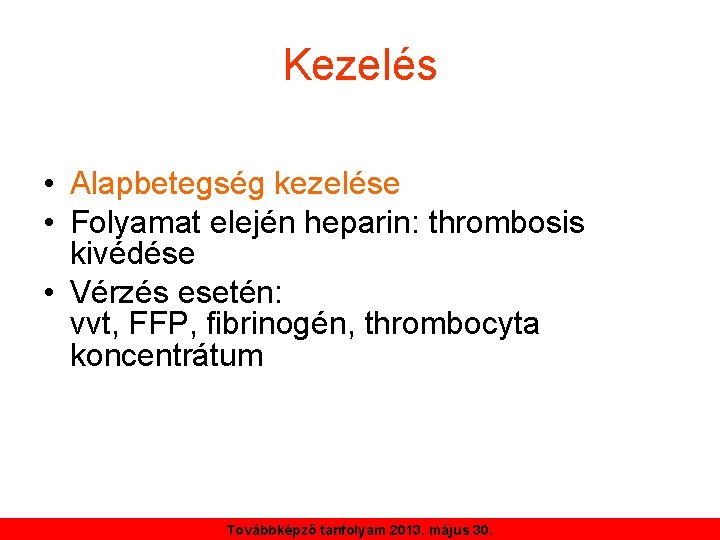 Kezelés

• Alapbetegség kezelése
• Folyamat elején heparin: thrombosis kivédése
• Vérzés esetén:
vvt, FFP, fibrinogén, thrombocyta koncentrátum

Továbbképző tanfolyam 2013. május 30.